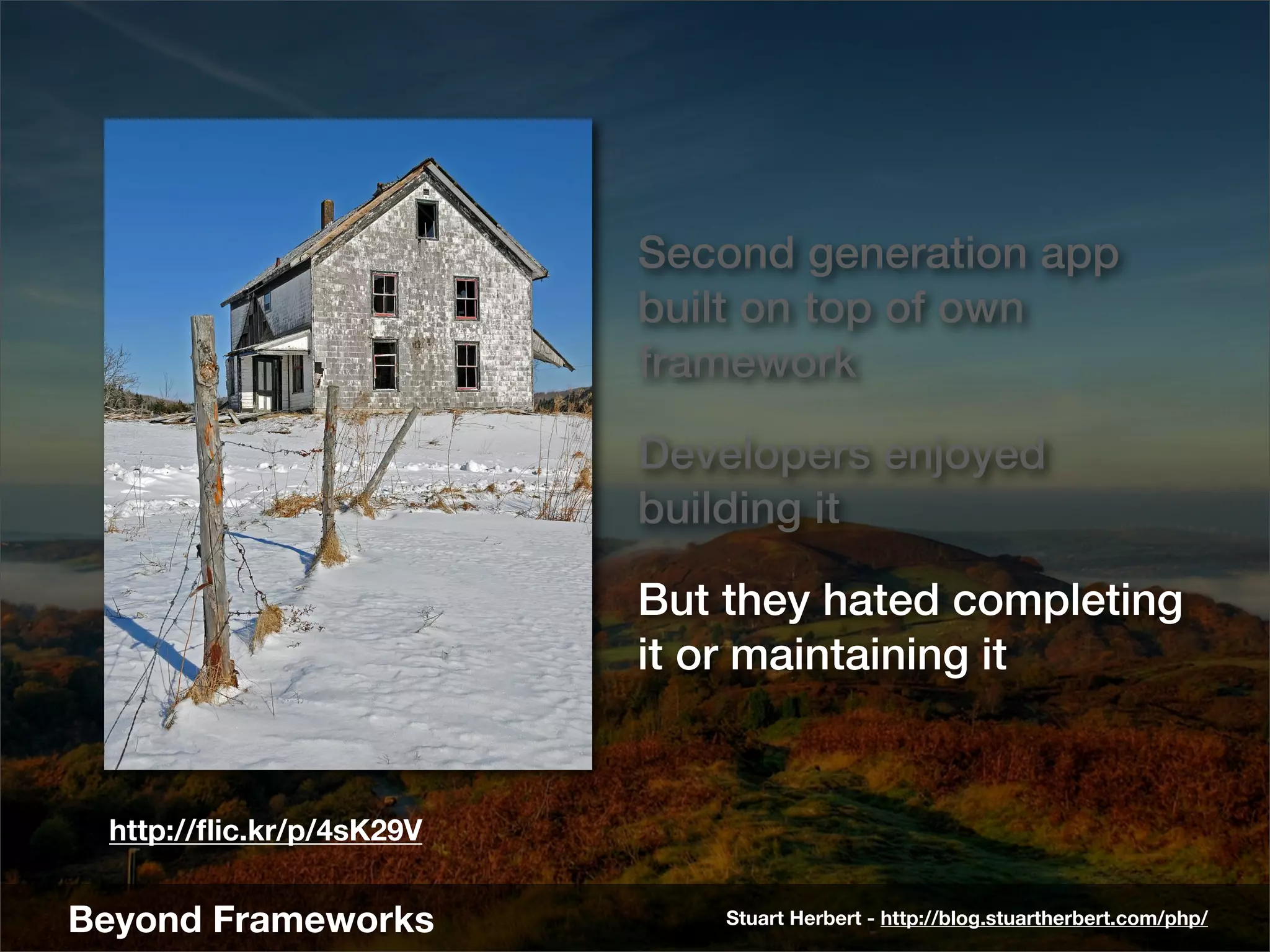 Second generation app built on top of own framework

Developers enjoyed building it

But they hated completing it or maintaining it

http://flic.kr/p/4sK29V

Beyond Frameworks

Stuart Herbert - http://blog.stuartherbert.com/php/